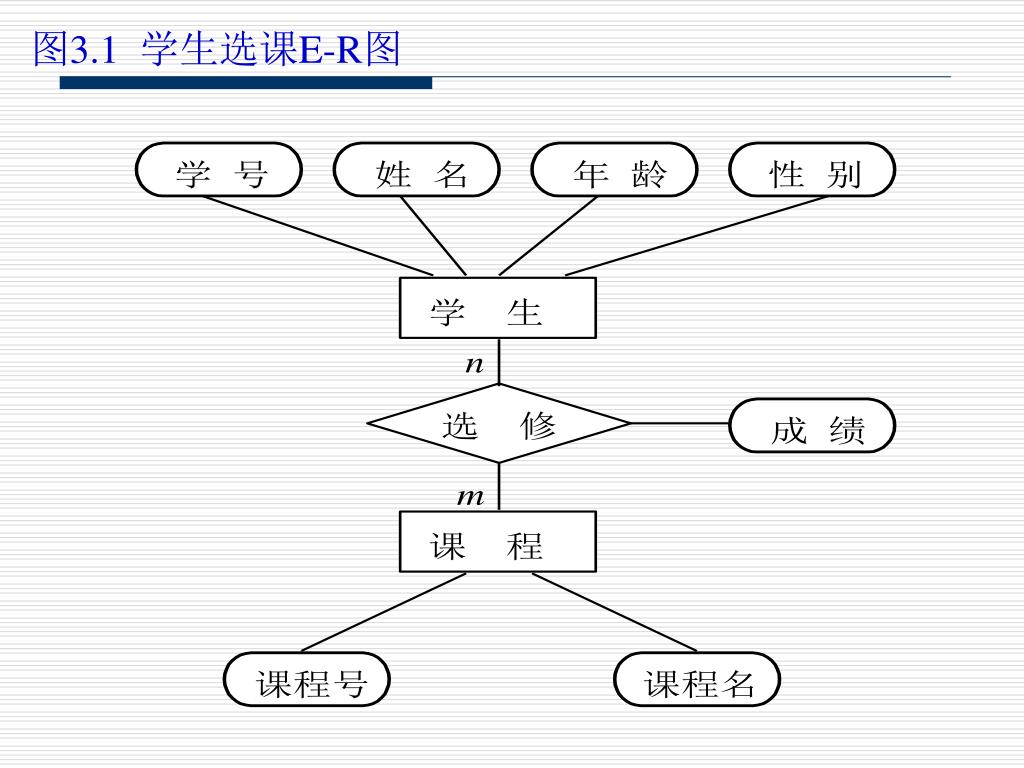 图3.1 学生选课E-R图

学 号
姓 名
年 龄
性 别
学 生
$n$
选 修
成 绩
$m$
课 程
课程号
课程名